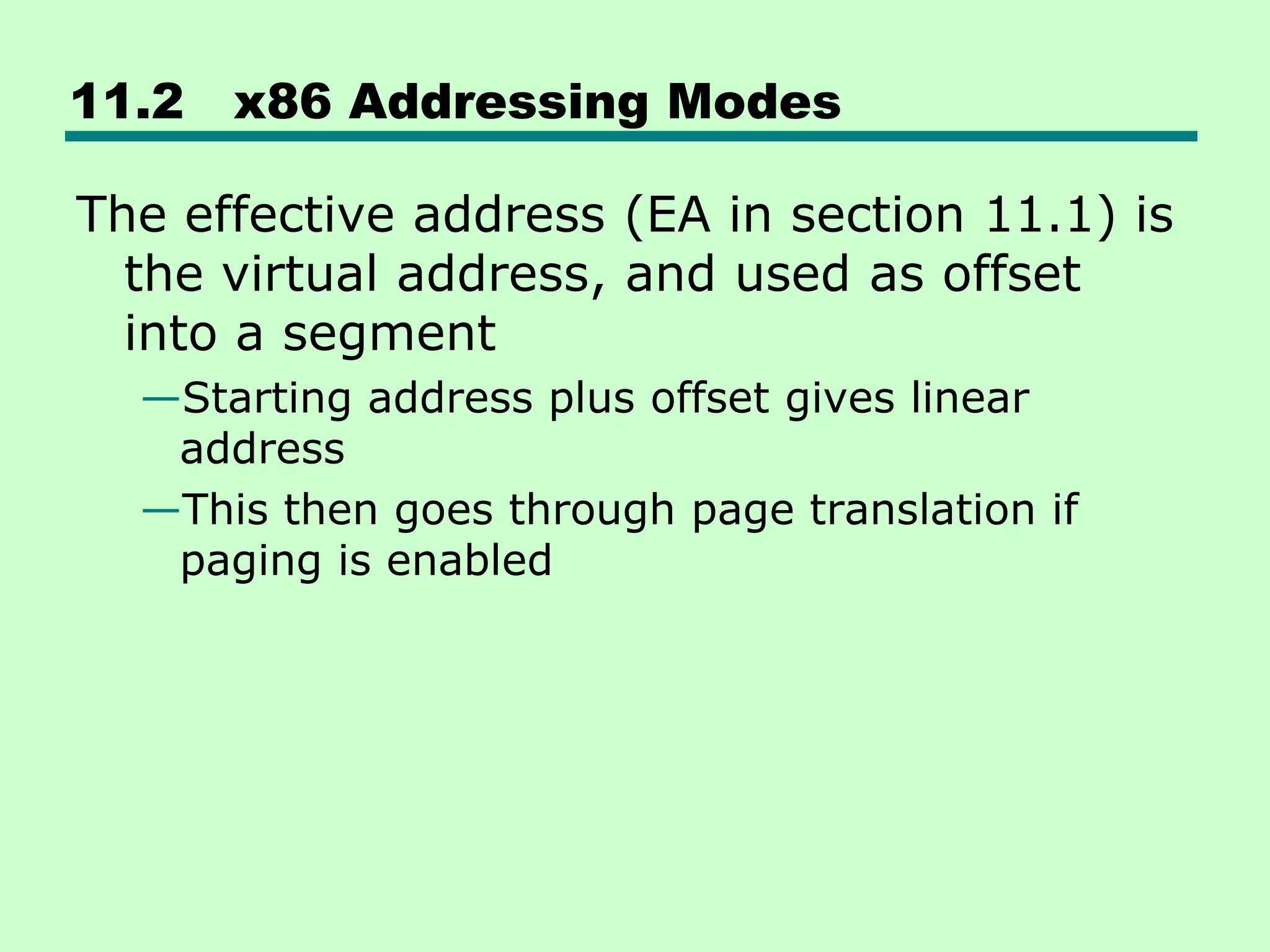 11.2 x86 Addressing Modes

The effective address (EA in section 11.1) is the virtual address, and used as offset into a segment

—Starting address plus offset gives linear address

—This then goes through page translation if paging is enabled